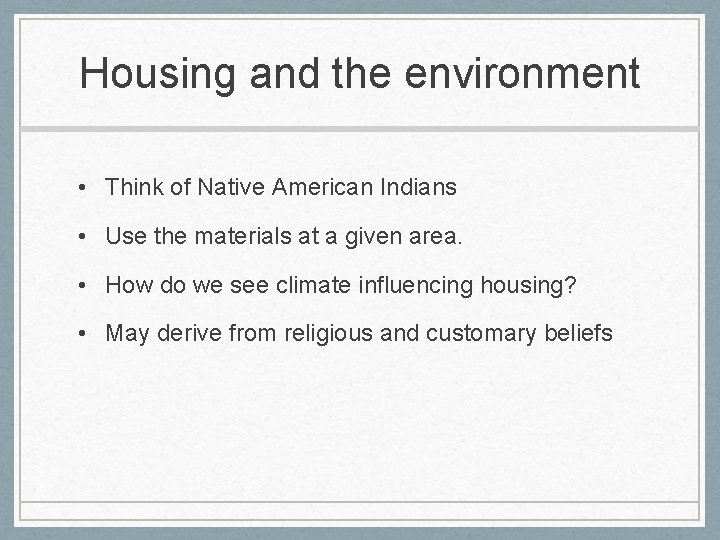 Housing and the environment

• Think of Native American Indians

• Use the materials at a given area.

• How do we see climate influencing housing?

• May derive from religious and customary beliefs